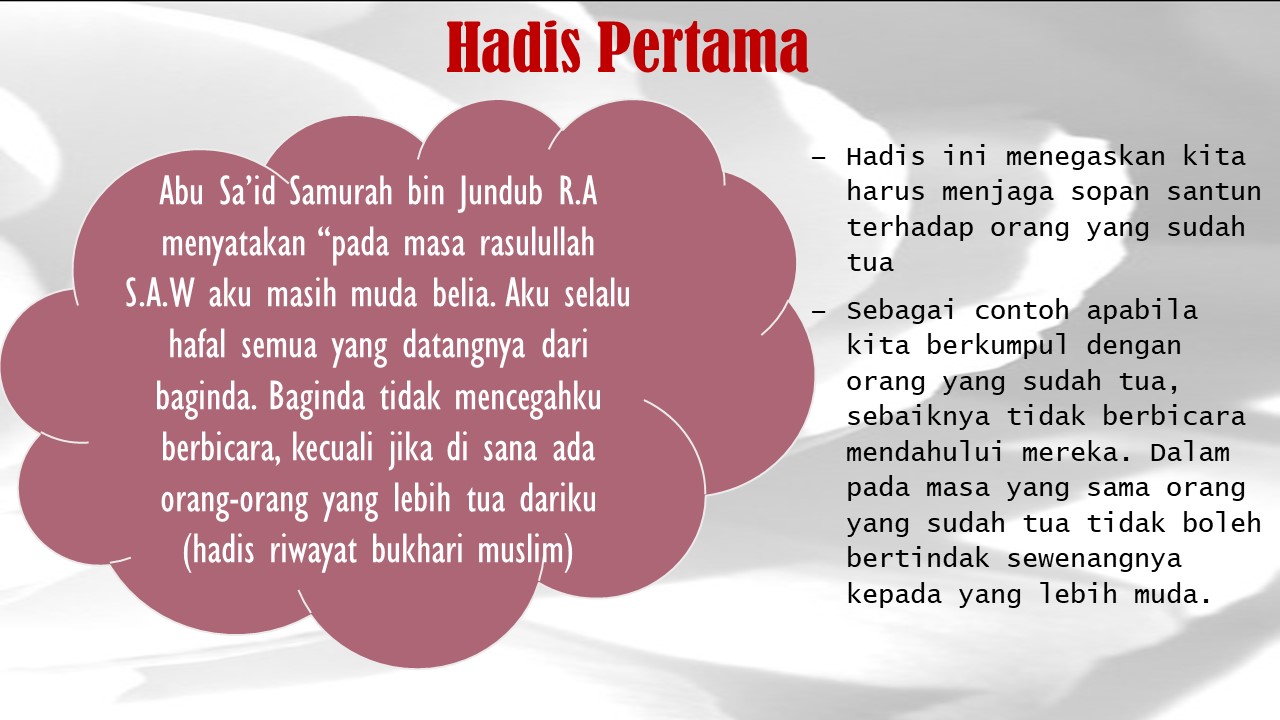 Hadis Pertama

Abu Sa'id Samurah bin Jundub R.A menyatakan "pada masa rasulullah S.A.W aku masih muda belia. Aku selalu hafal semua yang datangnya dari baginda. Baginda tidak mencegahku berbicara, kecuali jika di sana ada orang-orang yang lebih tua dariku (hadis riwayat bukhari muslim)

– Hadis ini menegaskan kita harus menjaga sopan santun terhadap orang yang sudah tua

– Sebagai contoh apabila kita berkumpul dengan orang yang sudah tua, sebaiknya tidak berbicara mendahului mereka. Dalam pada masa yang sama orang yang sudah tua tidak boleh bertindak sewenangnya kepada yang lebih muda.